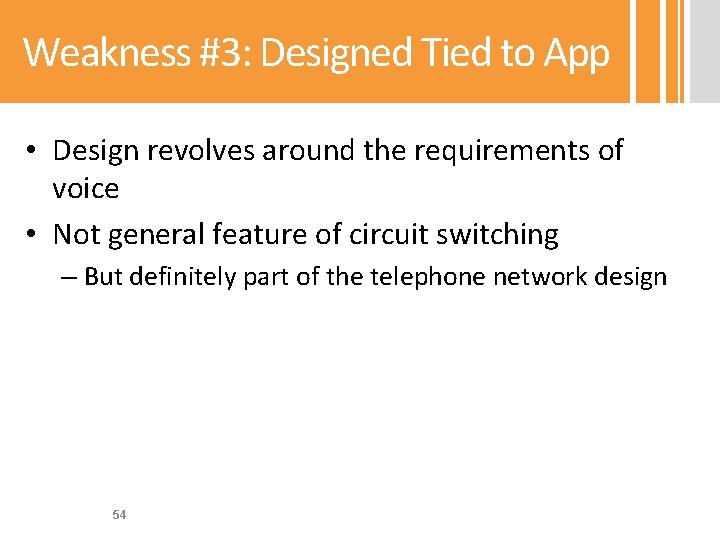 Weakness #3: Designed Tied to App

• Design revolves around the requirements of voice

• Not general feature of circuit switching

– But definitely part of the telephone network design

54